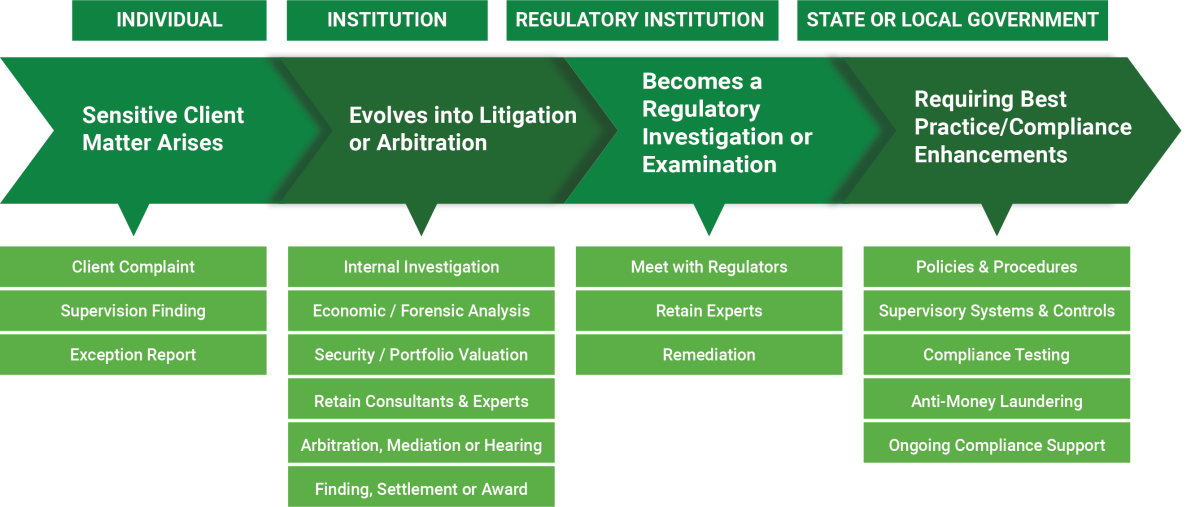 INDIVIDUAL

INSTITUTION

REGULATORY INSTITUTION

STATE OR LOCAL GOVERNMENT

Sensitive Client Matter Arises

Evolves into Litigation or Arbitration

Becomes a Regulatory Investigation or Examination

Requiring Best Practice/Compliance Enhancements

Client Complaint

Supervision Finding

Exception Report

Internal Investigation

Economic / Forensic Analysis

Security / Portfolio Valuation

Retain Consultants & Experts

Arbitration, Mediation or Hearing

Finding, Settlement or Award

Meet with Regulators

Retain Experts

Remediation

Policies & Procedures

Supervisory Systems & Controls

Compliance Testing

Anti-Money Laundering

Ongoing Compliance Support